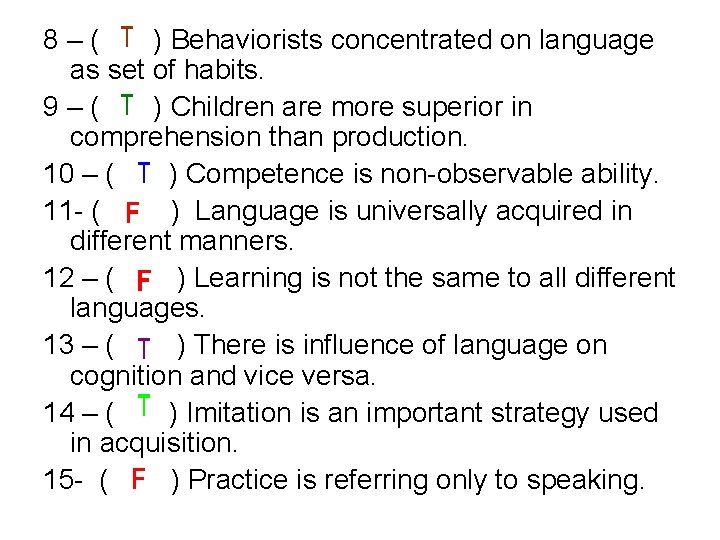 8 – ( T ) Behaviorists concentrated on language as set of habits.

9 – ( T ) Children are more superior in comprehension than production.

10 – ( T ) Competence is non-observable ability.

11- ( F ) Language is universally acquired in different manners.

12 – ( F ) Learning is not the same to all different languages.

13 – ( T ) There is influence of language on cognition and vice versa.

14 – ( T ) Imitation is an important strategy used in acquisition.

15- ( F ) Practice is referring only to speaking.